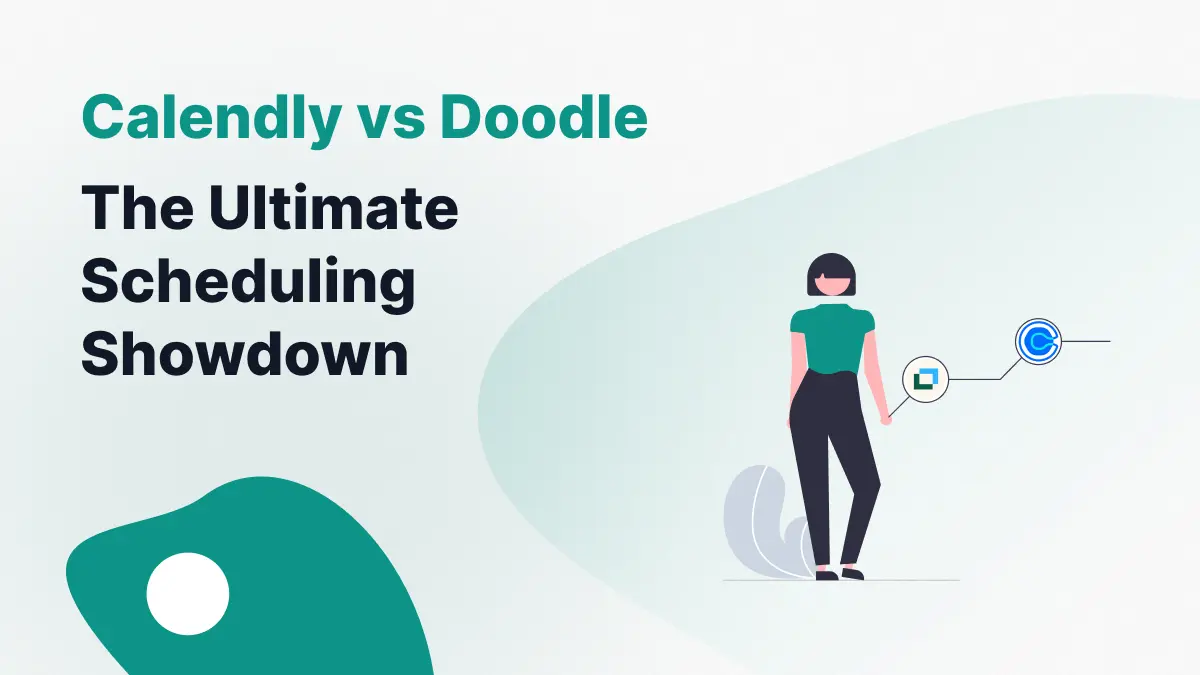 Calendly vs Doodle

The Ultimate Scheduling Showdown